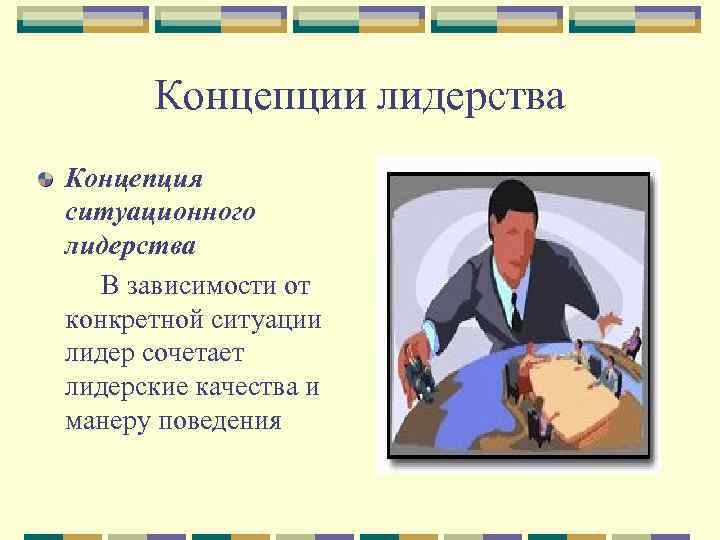 Концепции лидерства

Концепция ситуационного лидерства

В зависимости от конкретной ситуации лидер сочетает лидерские качества и манеру поведения